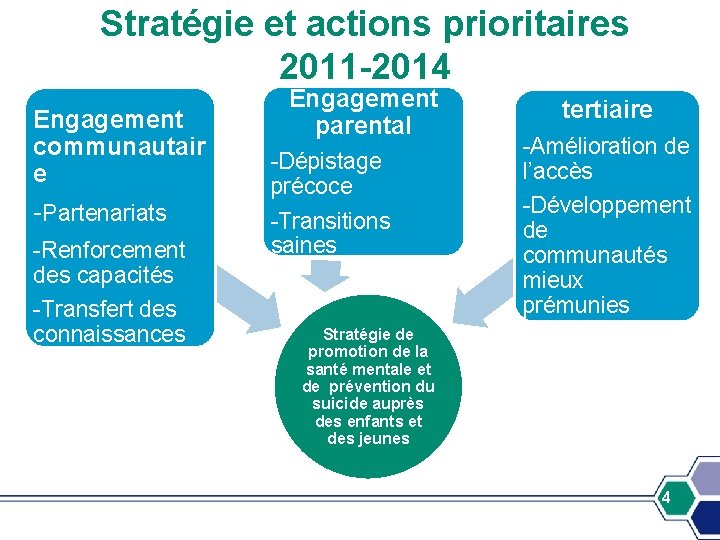 Stratégie et actions prioritaires 2011-2014

Engagement communautair e

-Partenariats

-Renforcement des capacités

-Transfert des connaissances

Engagement parental

-Dépistage précoce

-Transitions saines

tertiaire

-Amélioration de l'accès

-Développement de communautés mieux prémunies

Stratégie de promotion de la santé mentale et de prévention du suicide auprès des enfants et des jeunes

4